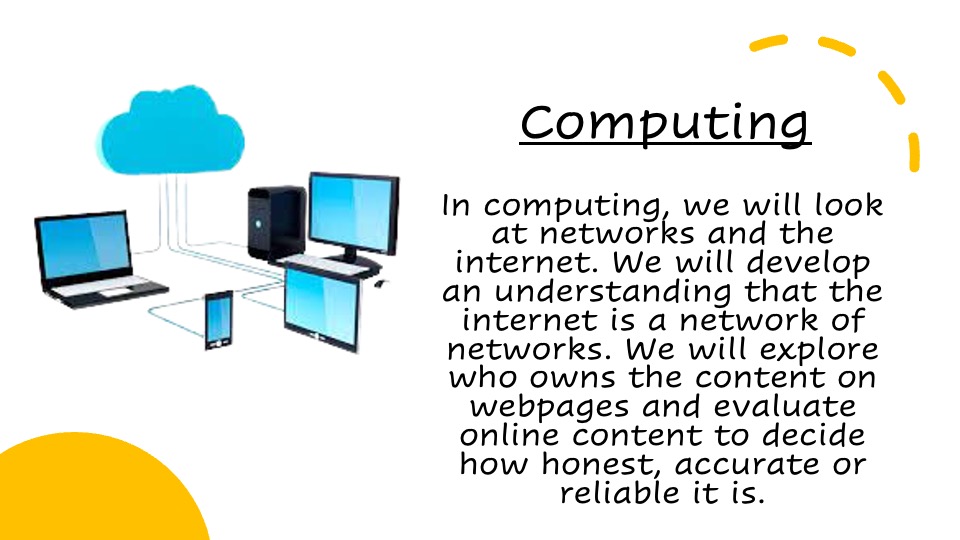 Computing

In computing, we will look at networks and the internet. We will develop an understanding that the internet is a network of networks. We will explore who owns the content on webpages and evaluate online content to decide how honest, accurate or reliable it is.